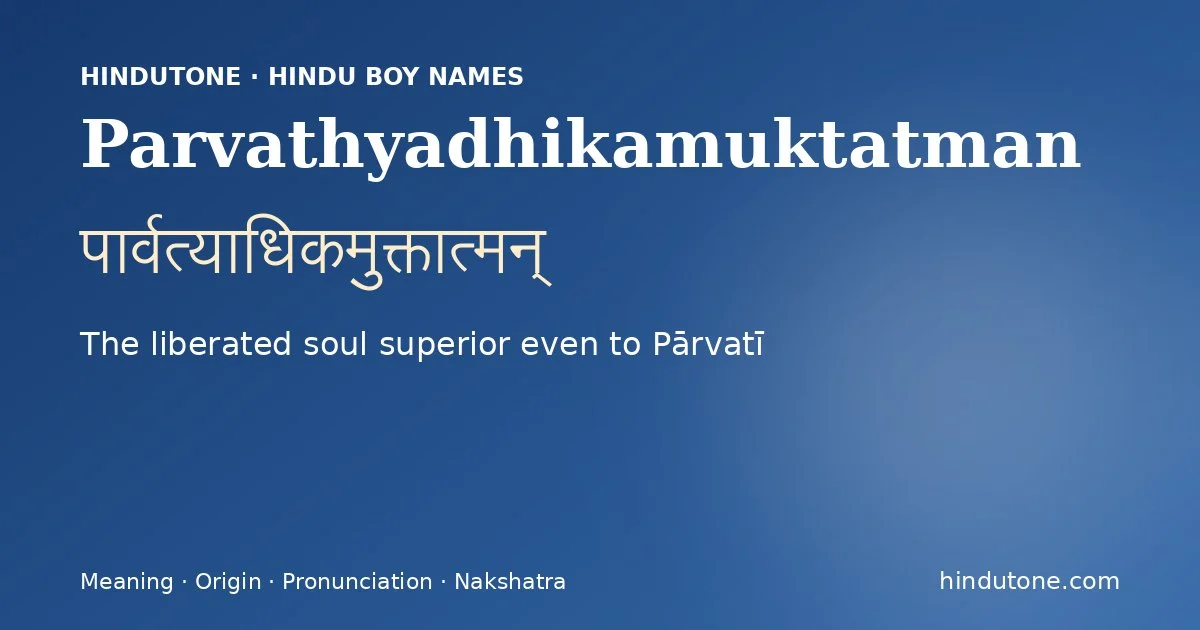 HINDUTONE · HINDU BOY NAMES

Parvathyadhikamuktatman

पार्वत्याधिकमुक्तात्मन्

The liberated soul superior even to Pārvatī

Meaning · Origin · Pronunciation · Nakshatra

hindutone.com